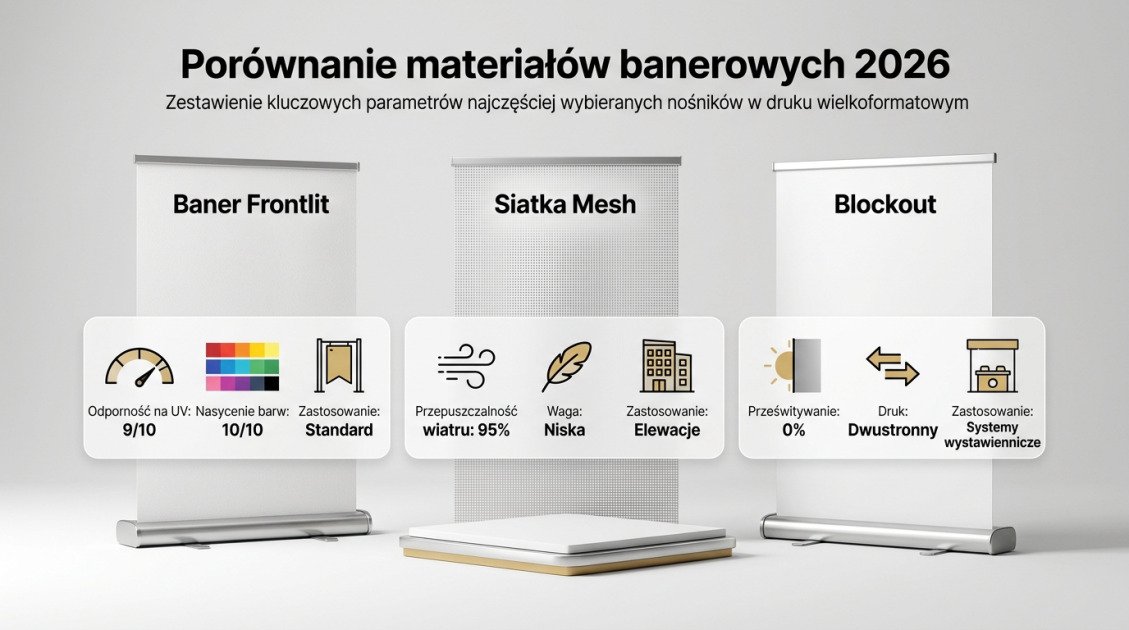 Porównanie materiałów banerowych 2026
Zestawienie kluczowych parametrów najczęściej wybieranych nośników w druku wielkoformatowym

Baner Frontlit

Odporność na UV:
9/10

Nasycenie barw:
10/10

Zastosowanie:
Standard

Siatka Mesh

Przepuszczalność
wiatru: 95%

Waga:
Niska

Zastosowanie:
Elewacje

Blockout

Prześwitywanie:
0%

Druk:
Dwustronny

Zastosowanie:
Systemy wystawiennicze